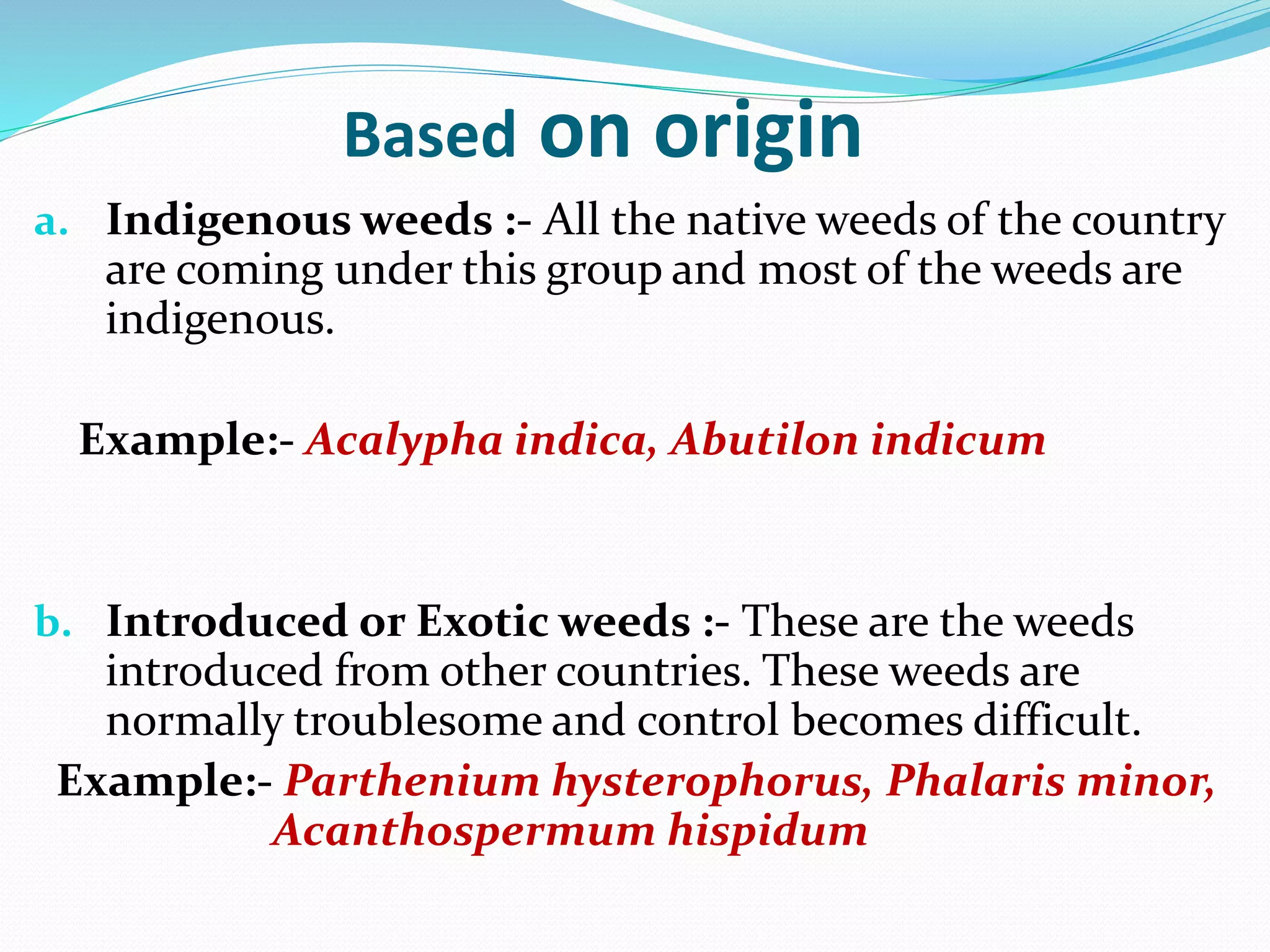 Based on origin

a. Indigenous weeds :- All the native weeds of the country are coming under this group and most of the weeds are indigenous.

Example:- Acalypha indica, Abutilon indicum

b. Introduced or Exotic weeds :- These are the weeds introduced from other countries. These weeds are normally troublesome and control becomes difficult.

Example:- Parthenium hysterophorus, Phalaris minor, Acanthospermum hispidum